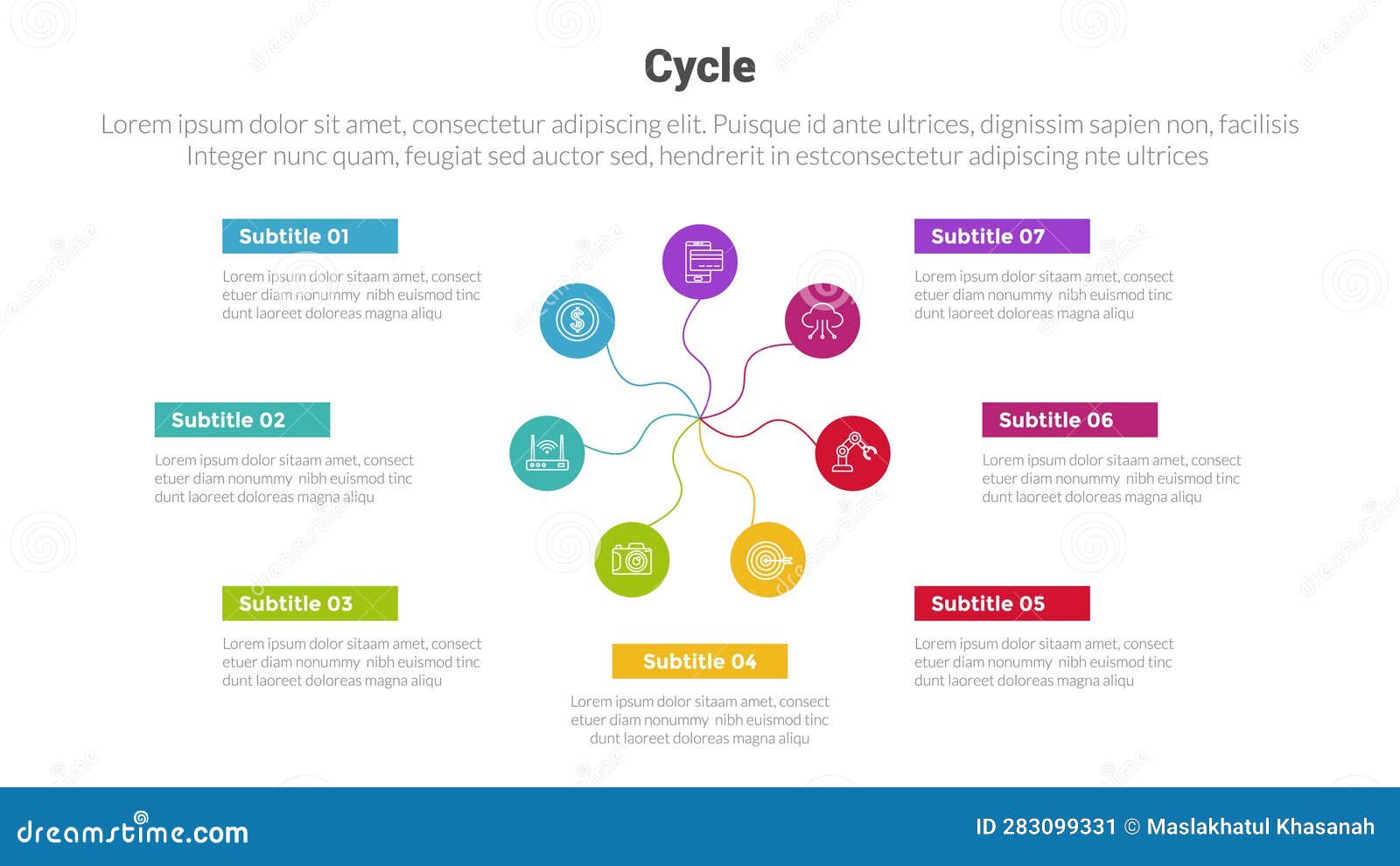 Cycle

Lorem ipsum dolor sit amet, consectetur adipiscing elit. Puisque id ante ultrices, dignissim sapien non, facilisis Integer nunc quam, feugiat sed auctor sed, hendrerit in estconsectetur adipiscing nte ultrices

Subtitle 01

Lorem ipsum dolor sitaam amet, consect etuer diam nonummy nibh euismod tinc dunt laoreet doloreas magna aliqu

Subtitle 02

Lorem ipsum dolor sitaam amet, consect etuer diam nonummy nibh euismod tinc dunt laoreet doloreas magna aliqu

Subtitle 03

Lorem ipsum dolor sitaam amet, consect etuer diam nonummy nibh euismod tinc dunt laoreet doloreas magna aliqu

Subtitle 04

Lorem ipsum dolor sitaam amet, consect etuer diam nonummy nibh euismod tinc dunt laoreet doloreas magna aliqu

Subtitle 07

Lorem ipsum dolor sitaam amet, consect etuer diam nonummy nibh euismod tinc dunt laoreet doloreas magna aliqu

Subtitle 06

Lorem ipsum dolor sitaam amet, consect etuer diam nonummy nibh euismod tinc dunt laoreet doloreas magna aliqu

Subtitle 05

Lorem ipsum dolor sitaam amet, consect etuer diam nonummy nibh euismod tinc dunt laoreet doloreas magna aliqu

dreamstime.com

ID 283099331 © Maslakhatul Khasanah